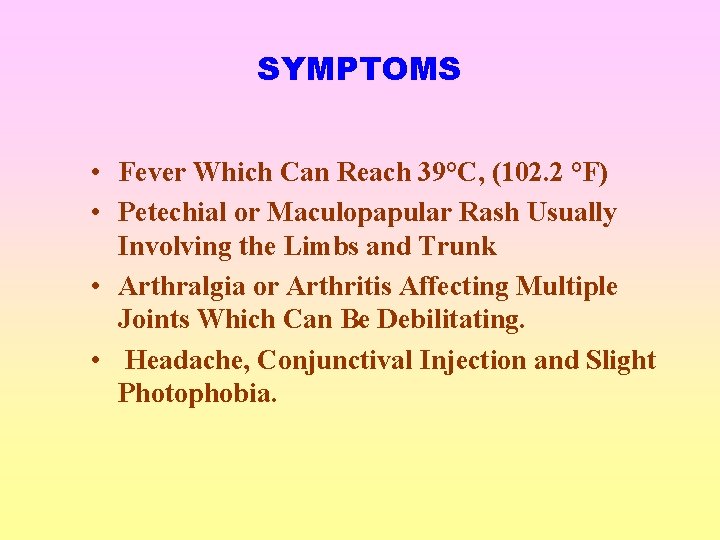 SYMPTOMS

• Fever Which Can Reach 39°C, (102.2 °F)
• Petechial or Maculopapular Rash Usually Involving the Limbs and Trunk
• Arthralgia or Arthritis Affecting Multiple Joints Which Can Be Debilitating.
• Headache, Conjunctival Injection and Slight Photophobia.